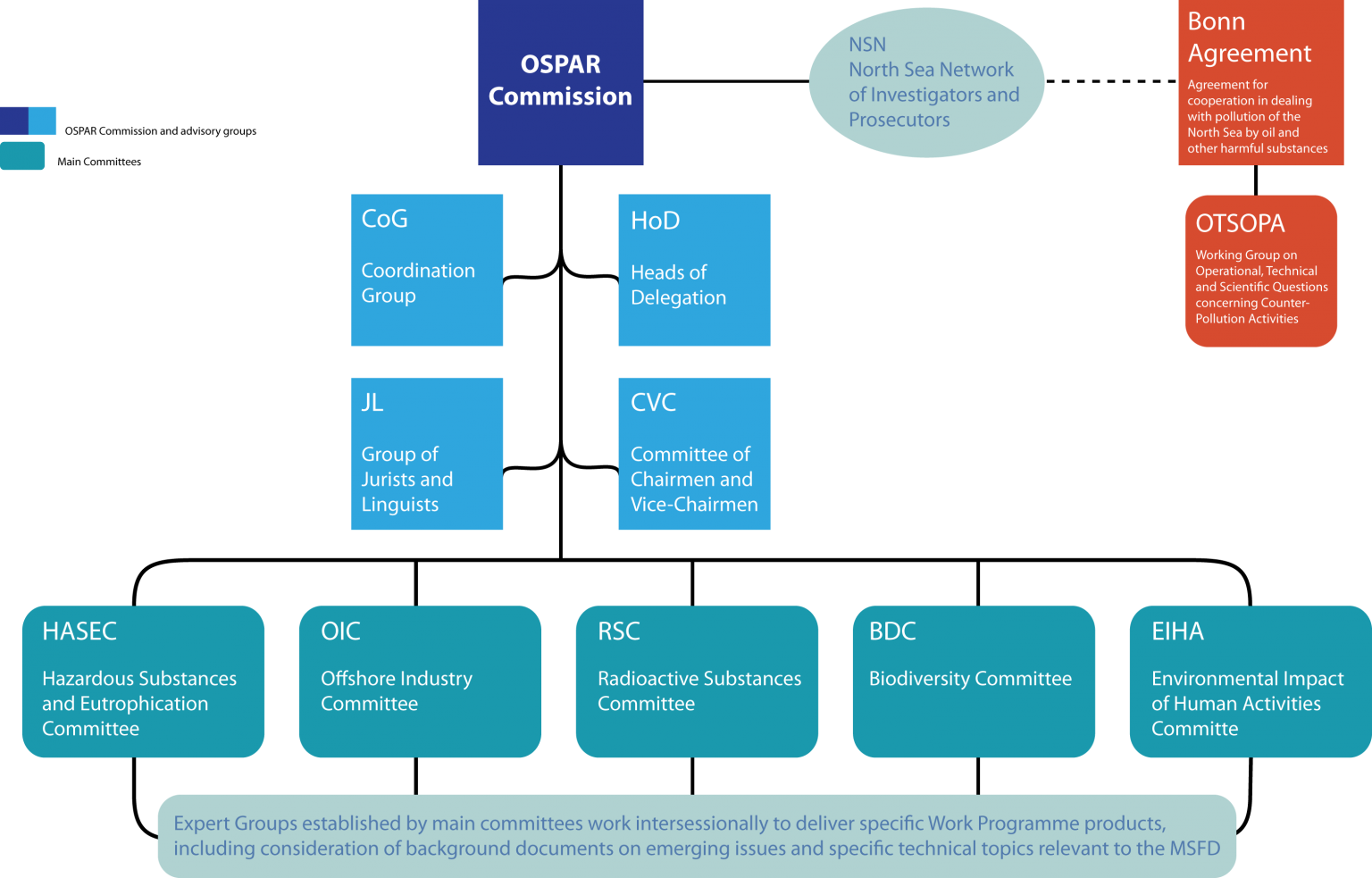 OSPAR Commission and advisory groups

Main Committees

OSPAR Commission

NSN
North Sea Network of Investigators and Prosecutors

Bonn Agreement
Agreement for cooperation in dealing with pollution of the North Sea by oil and other harmful substances

OTSOPA
Working Group on Operational, Technical and Scientific Questions concerning Counter-Pollution Activities

CoG
Coordination Group

HoD
Heads of Delegation

JL
Group of Jurists and Linguists

CVC
Committee of Chairmen and Vice-Chairmen

HASEC
Hazardous Substances and Eutrophication Committee

OIC
Offshore Industry Committee

RSC
Radioactive Substances Committee

BDC
Biodiversity Committee

EIHA
Environmental Impact of Human Activities Committe

Expert Groups established by main committees work intersessionally to deliver specific Work Programme products, including consideration of background documents on emerging issues and specific technical topics relevant to the MSFD